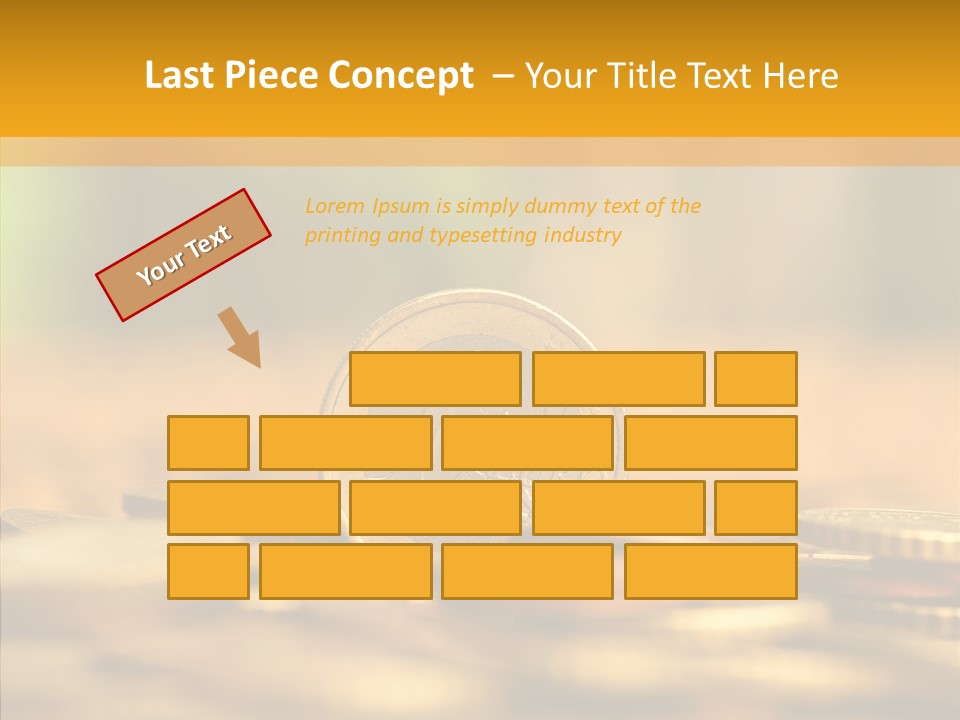 Last Piece Concept – Your Title Text Here

Your Text

Lorem Ipsum is simply dummy text of the printing and typesetting industry